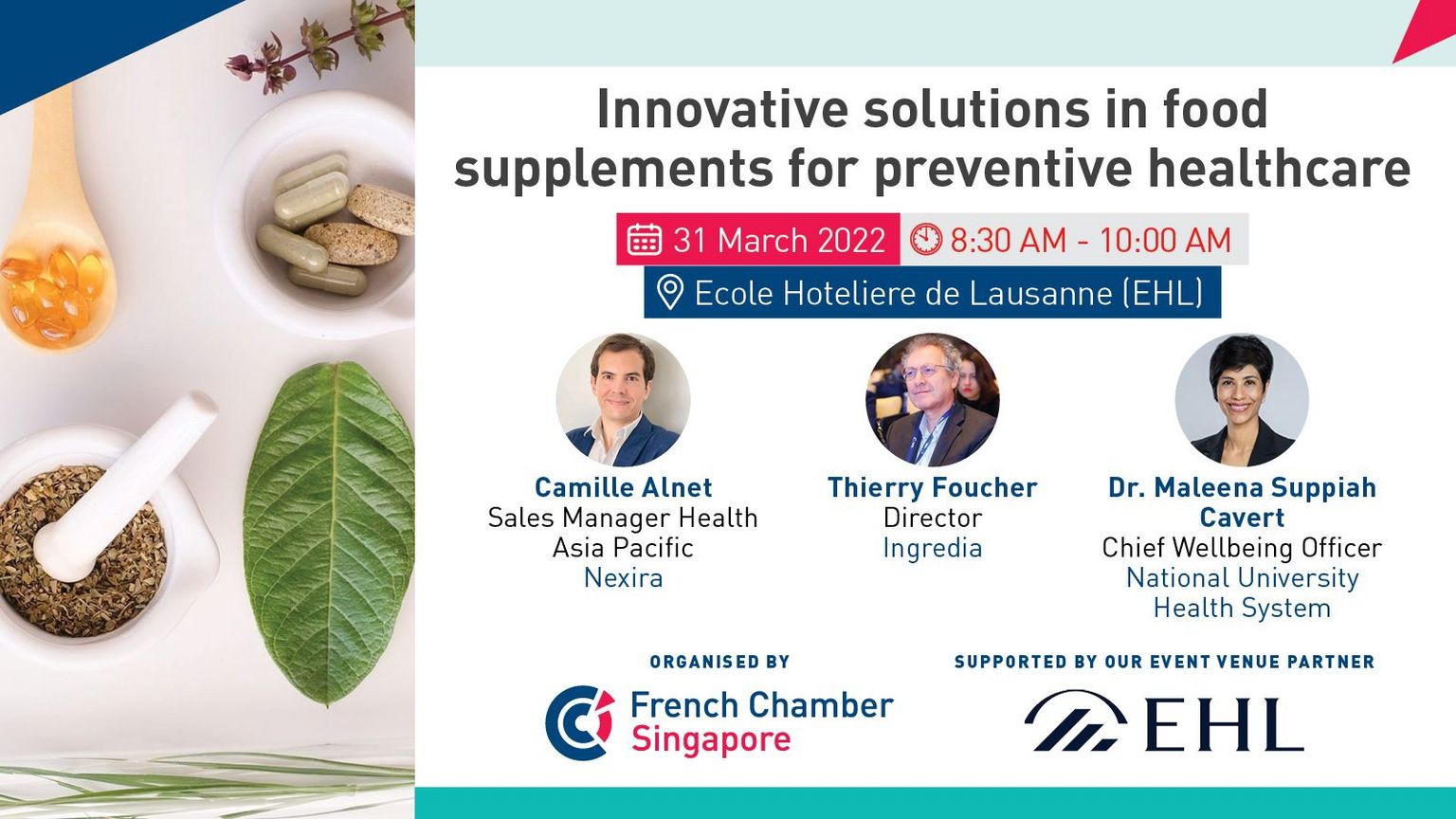 Innovative solutions in food supplements for preventive healthcare

31 March 2022 8:30 AM - 10:00 AM

Ecole Hoteliere de Lausanne (EHL)

Camille Alnet
Sales Manager Health Asia Pacific
Nexira

Thierry Foucher
Director
Ingredia

Dr. Maleena Suppiah Cavert
Chief Wellbeing Officer
National University Health System

ORGANISED BY

French Chamber Singapore

SUPPORTED BY OUR EVENT VENUE PARTNER

EHL